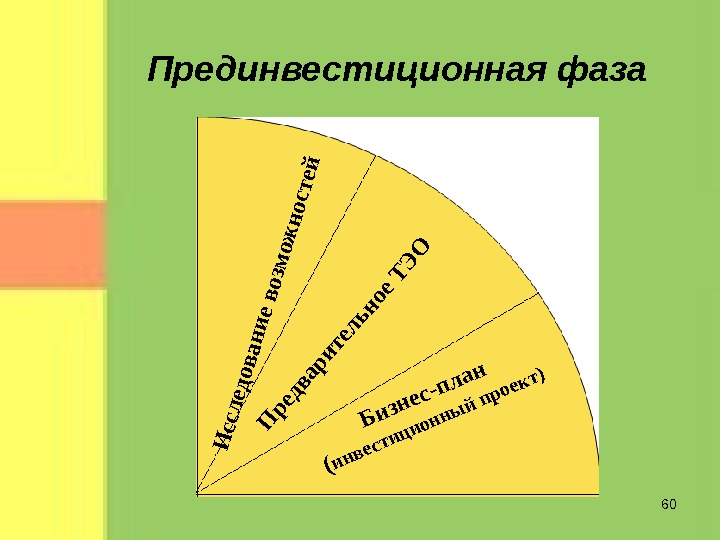 Прединвестиционная фаза

Исследование возможностей

Предварительное ТЭО

Бизнес-план

(инвестиционный проект)

60